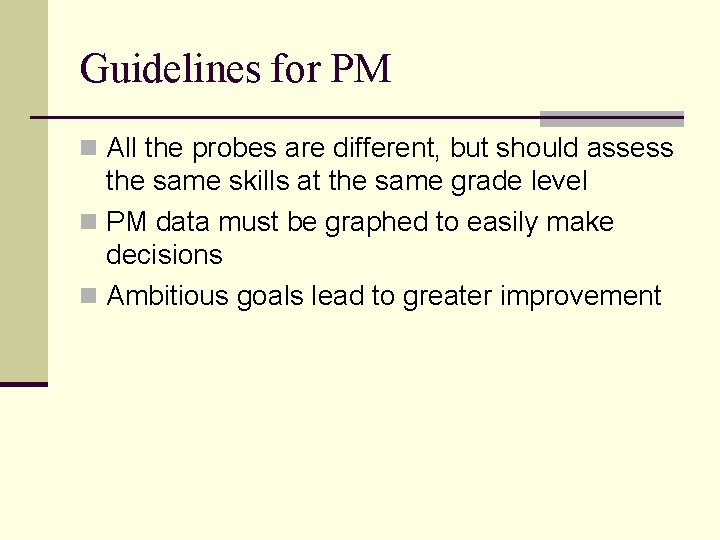 Guidelines for PM

All the probes are different, but should assess the same skills at the same grade level

PM data must be graphed to easily make decisions

Ambitious goals lead to greater improvement